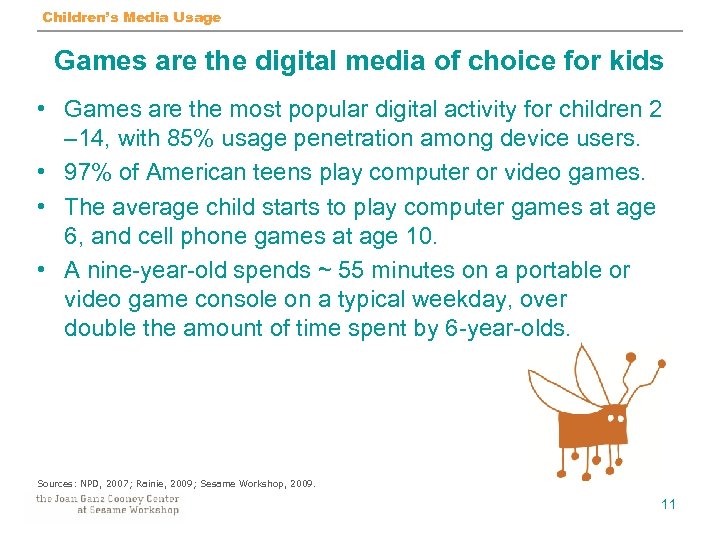 Children's Media Usage

Games are the digital media of choice for kids

• Games are the most popular digital activity for children 2 –14, with 85% usage penetration among device users.
• 97% of American teens play computer or video games.
• The average child starts to play computer games at age 6, and cell phone games at age 10.
• A nine-year-old spends ~ 55 minutes on a portable or video game console on a typical weekday, over double the amount of time spent by 6-year-olds.

Sources: NPD, 2007; Rainie, 2009; Sesame Workshop, 2009.

the Joan Ganz Cooney Center at Sesame Workshop

11